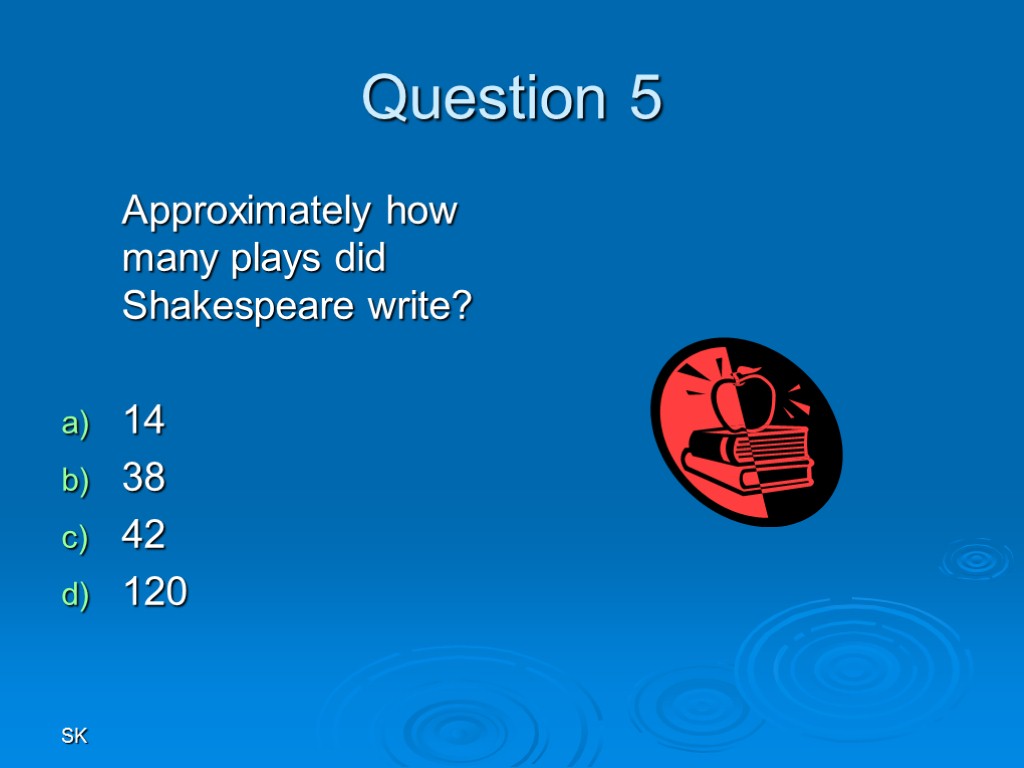 Question 5

Approximately how many plays did Shakespeare write?

a) 14
b) 38
c) 42
d) 120

SK